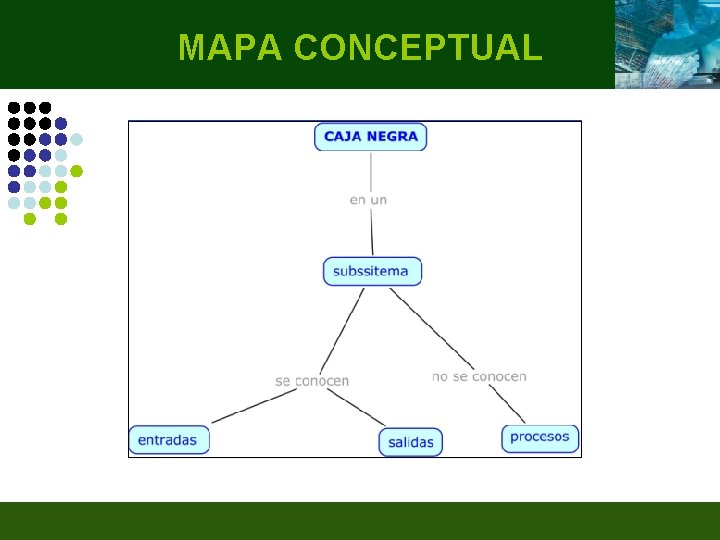 MAPA CONCEPTUAL

CAJA NEGRA

en un

subssitema

se conocen

no se conocen

entradas

salidas

procesos